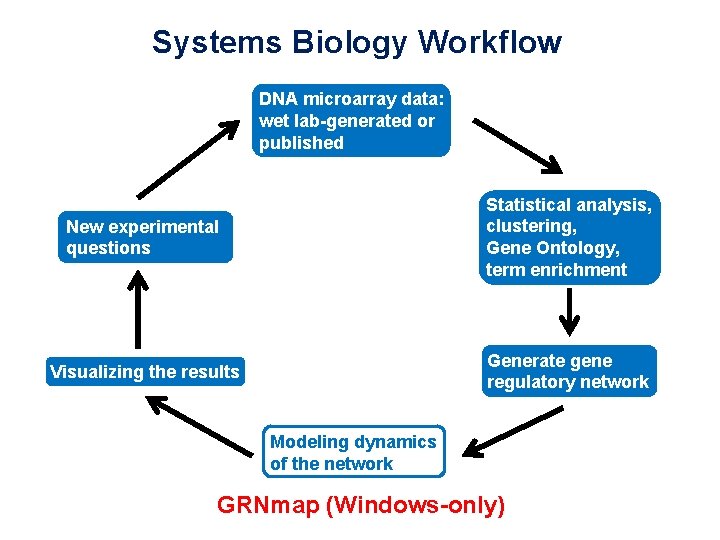 Systems Biology Workflow

DNA microarray data: wet lab-generated or published

Statistical analysis, clustering, Gene Ontology, term enrichment

Generate gene regulatory network

Modeling dynamics of the network

GRNmap (Windows-only)

Visualizing the results

New experimental questions